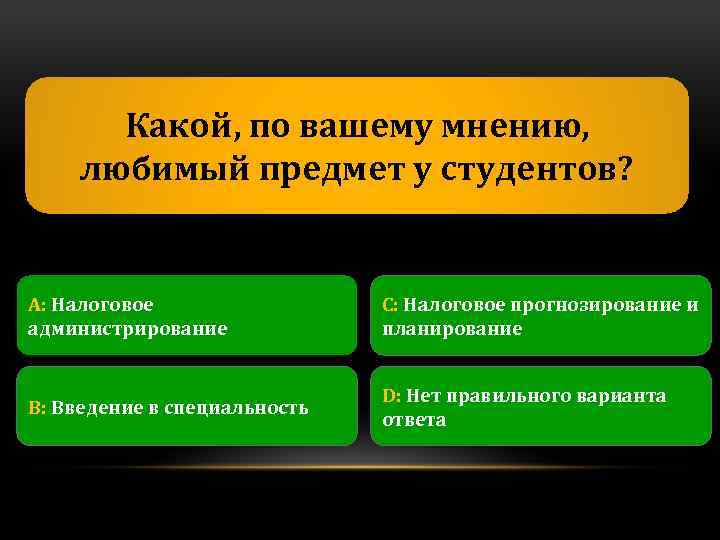 Какой, по вашему мнению, любимый предмет у студентов?

A: Налоговое администрирование

B: Введение в специальность

C: Налоговое прогнозирование и планирование

D: Нет правильного варианта ответа